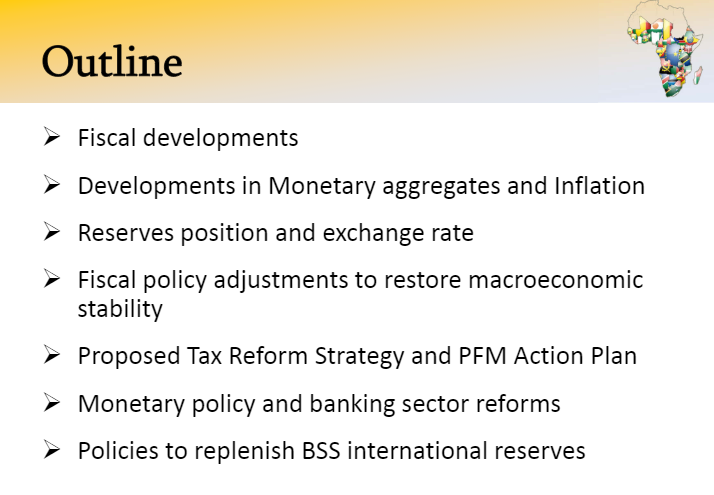 Outline

➢ Fiscal developments

➢ Developments in Monetary aggregates and Inflation

➢ Reserves position and exchange rate

➢ Fiscal policy adjustments to restore macroeconomic stability

➢ Proposed Tax Reform Strategy and PFM Action Plan

➢ Monetary policy and banking sector reforms

➢ Policies to replenish BSS international reserves